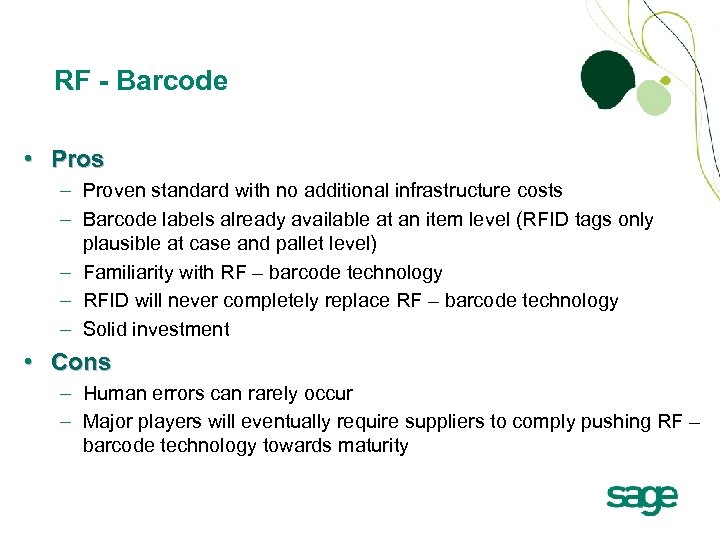 RF - Barcode

• Pros
– Proven standard with no additional infrastructure costs
– Barcode labels already available at an item level (RFID tags only plausible at case and pallet level)
– Familiarity with RF – barcode technology
– RFID will never completely replace RF – barcode technology
– Solid investment
• Cons
– Human errors can rarely occur
– Major players will eventually require suppliers to comply pushing RF – barcode technology towards maturity

sage